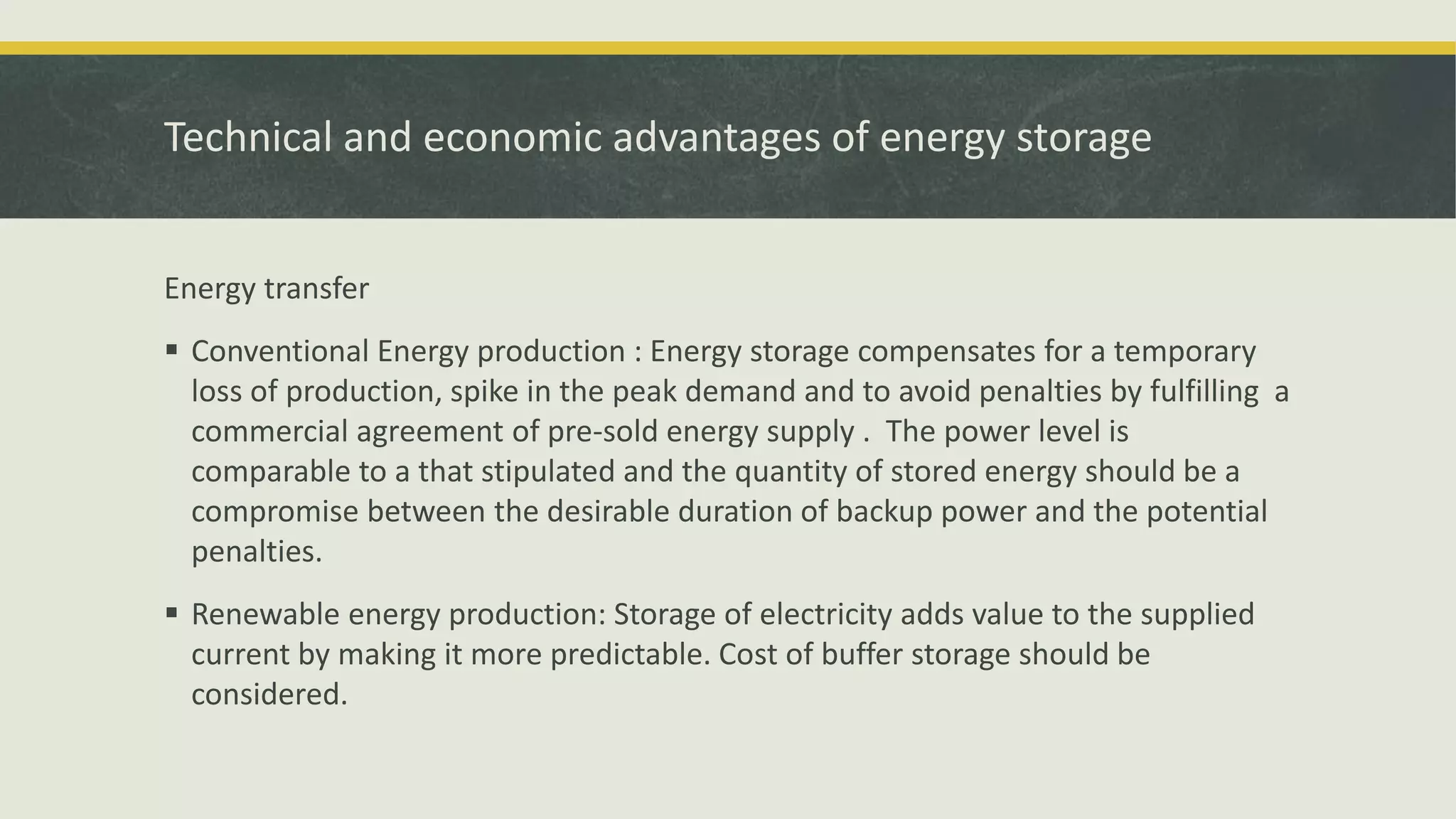 Technical and economic advantages of energy storage

Energy transfer

▪ Conventional Energy production : Energy storage compensates for a temporary loss of production, spike in the peak demand and to avoid penalties by fulfilling a commercial agreement of pre-sold energy supply . The power level is comparable to a that stipulated and the quantity of stored energy should be a compromise between the desirable duration of backup power and the potential penalties.

▪ Renewable energy production: Storage of electricity adds value to the supplied current by making it more predictable. Cost of buffer storage should be considered.